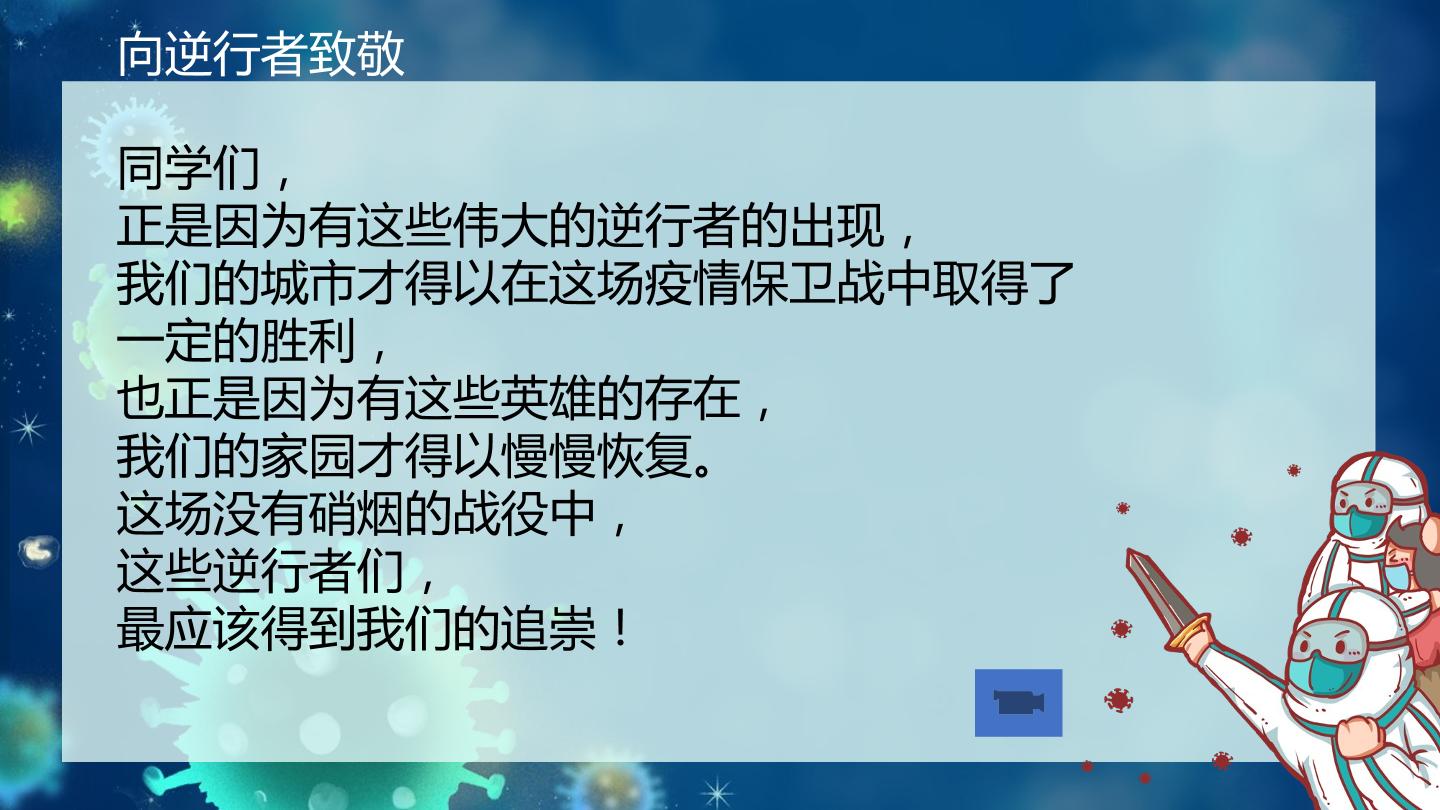 向逆行者致敬

同学们，
正是因为有这些伟大的逆行者的出现，
我们的城市才得以在这场疫情保卫战中取得了一定的胜利，
也正是因为有这些英雄的存在，
我们的家园才得以慢慢恢复。
这场没有硝烟的战役中，
这些逆行者们，
最应该得到我们的追崇！